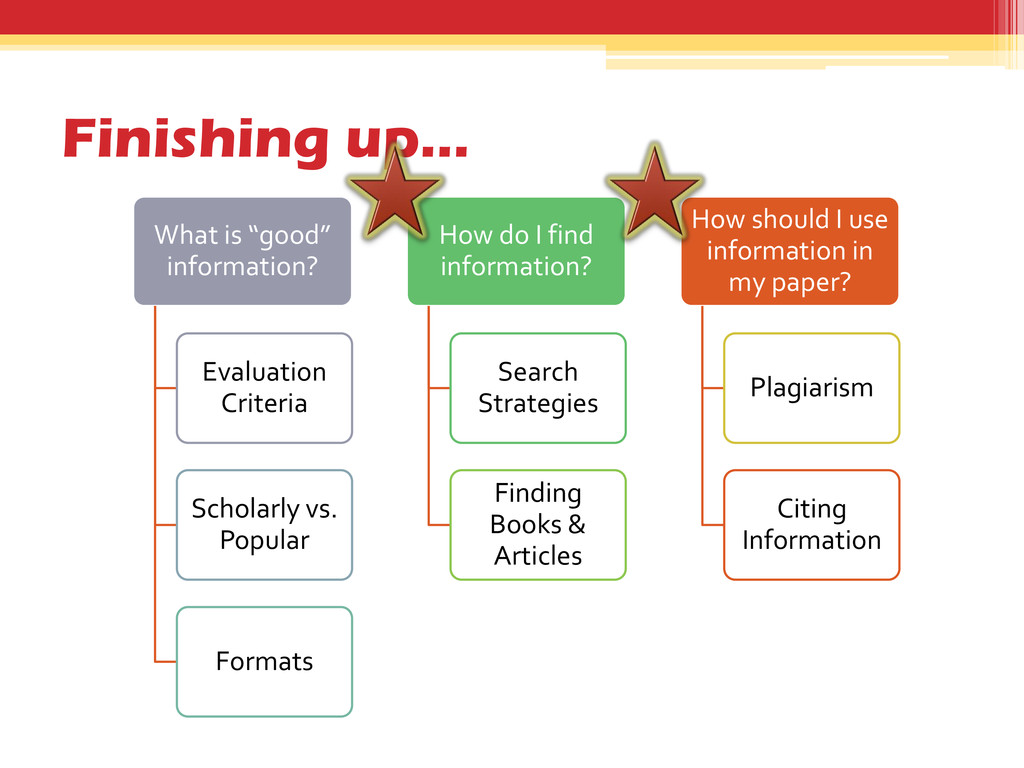 Finishing up…

What is “good” information?

Evaluation Criteria

Scholarly vs. Popular

Formats

How do I find information?

Search Strategies

Finding Books & Articles

How should I use information in my paper?

Plagiarism

Citing Information